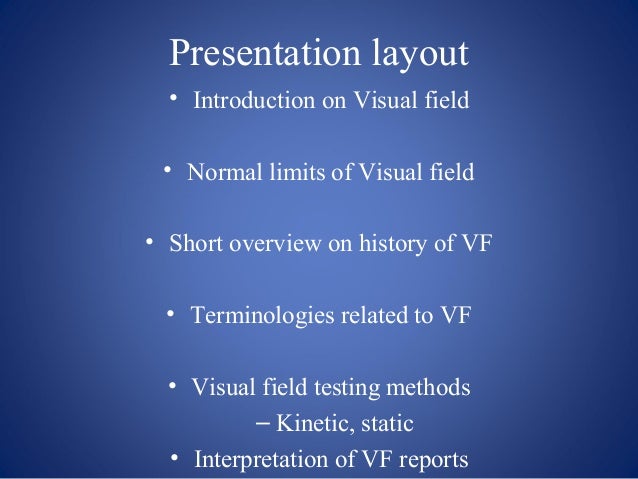 Presentation layout

• Introduction on Visual field

• Normal limits of Visual field

• Short overview on history of VF

• Terminologies related to VF

• Visual field testing methods
– Kinetic, static

• Interpretation of VF reports